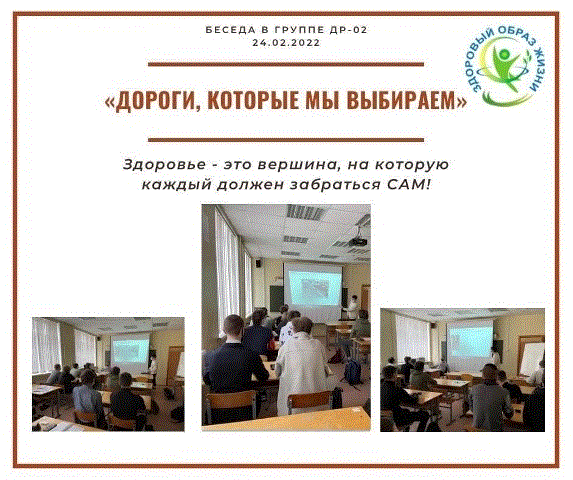 БЕСЕДА В ГРУППЕ ДР-02
24.02.2022

ЗДОРОВЫЙ ОБРАЗ ЖИЗНИ

«ДОРОГИ, КОТОРЫЕ МЫ ВЫБИРАЕМ»

Здоровье - это вершина, на которую каждый должен забраться САМ!